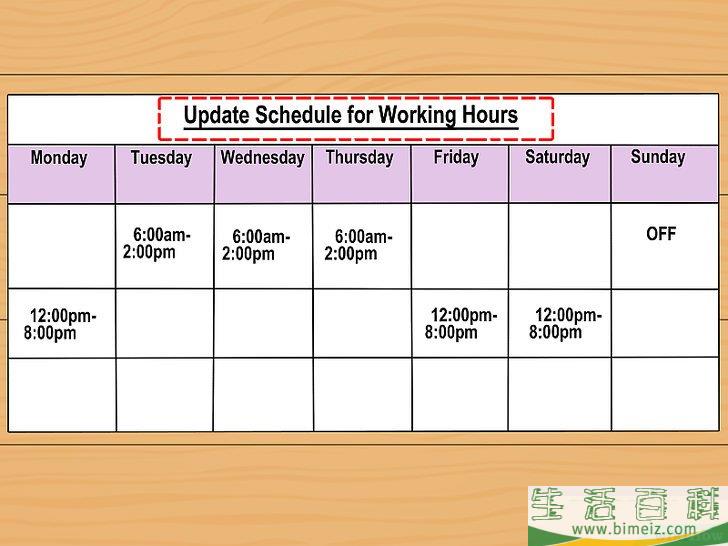 Update Schedule for Working Hours

| Monday | Tuesday | Wednesday | Thursday | Friday | Saturday | Sunday |
|---|---|---|---|---|---|---|
| | 6:00am-2:00pm | 6:00am-2:00pm | 6:00am-2:00pm | | | OFF |
| 12:00pm-8:00pm | | | | 12:00pm-8:00pm | 12:00pm-8:00pm | |
| | | | | | | |

生活百科
www.bimeiz.com